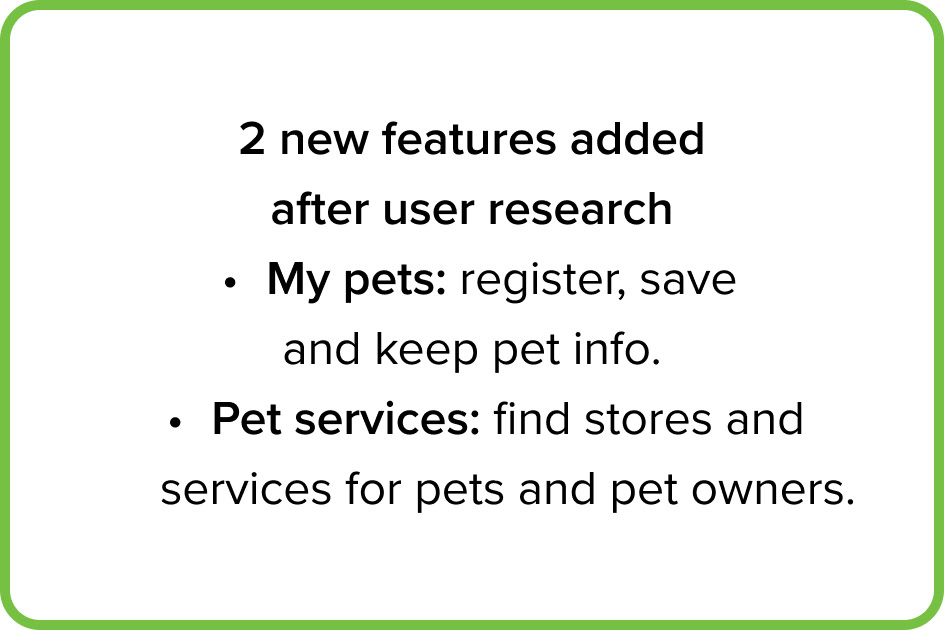 2 new features added after user research

• My pets: register, save and keep pet info.

• Pet services: find stores and services for pets and pet owners.